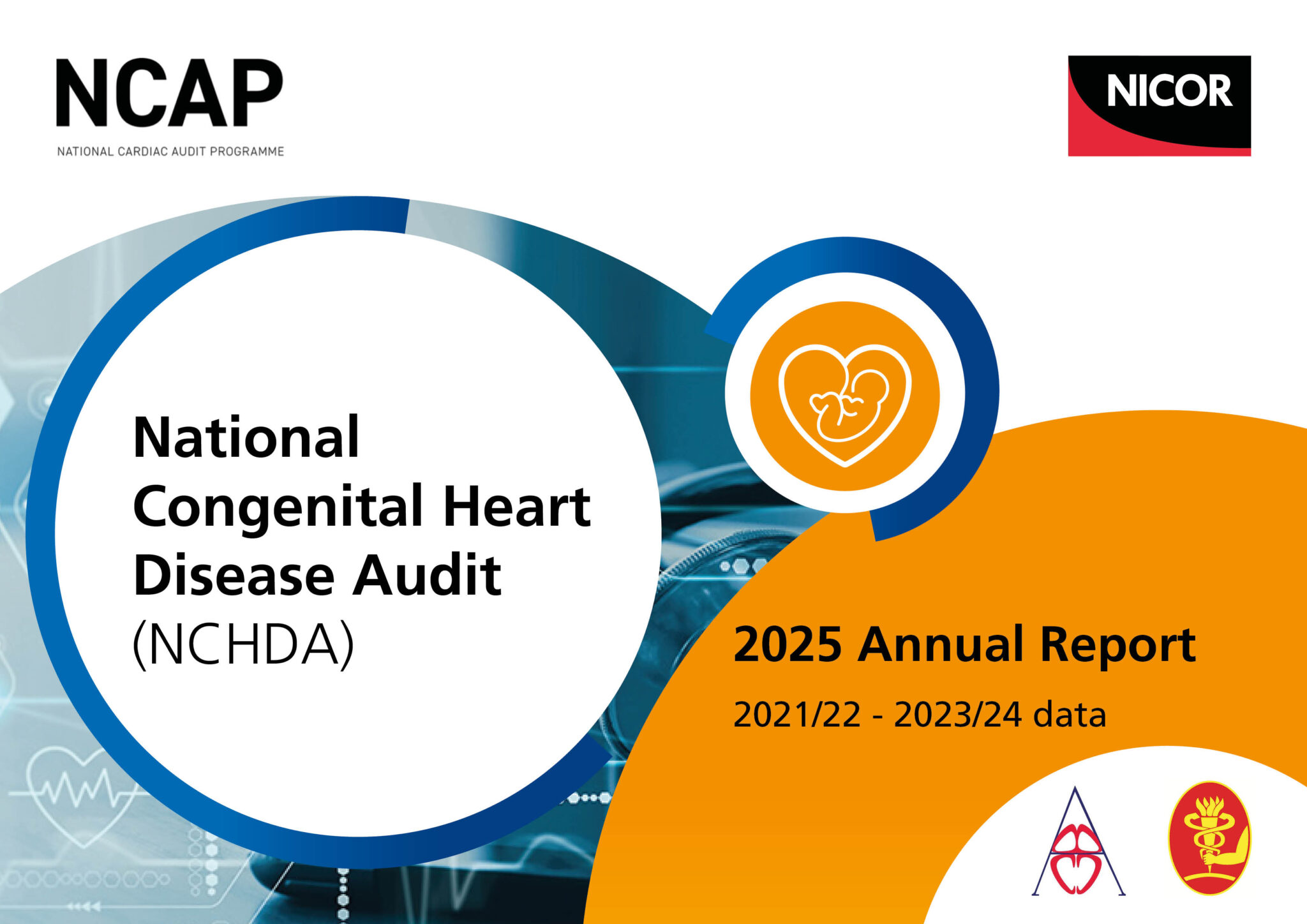 NCAP
NATIONAL CARDIAC AUDIT PROGRAMME

NICOR

National Congenital Heart Disease Audit (NCHDA)

2025 Annual Report

2021/22 - 2023/24 data